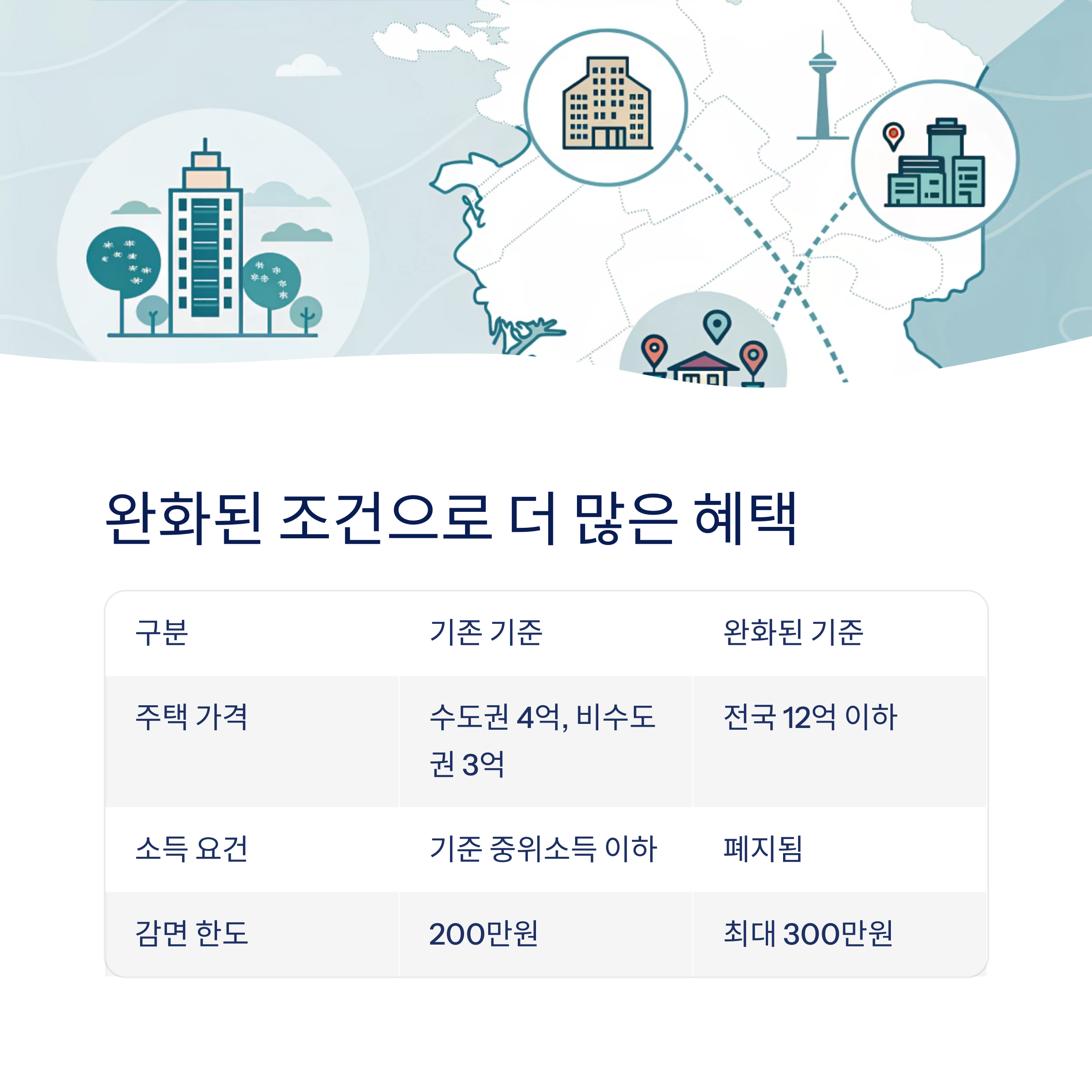 완화된 조건으로 더 많은 혜택

| 구분 | 기존 기준 | 완화된 기준 |
|---|---|---|
| 주택 가격 | 수도권 4억, 비수도권 3억 | 전국 12억 이하 |
| 소득 요건 | 기준 중위소득 이하 | 폐지됨 |
| 감면 한도 | 200만원 | 최대 300만원 |